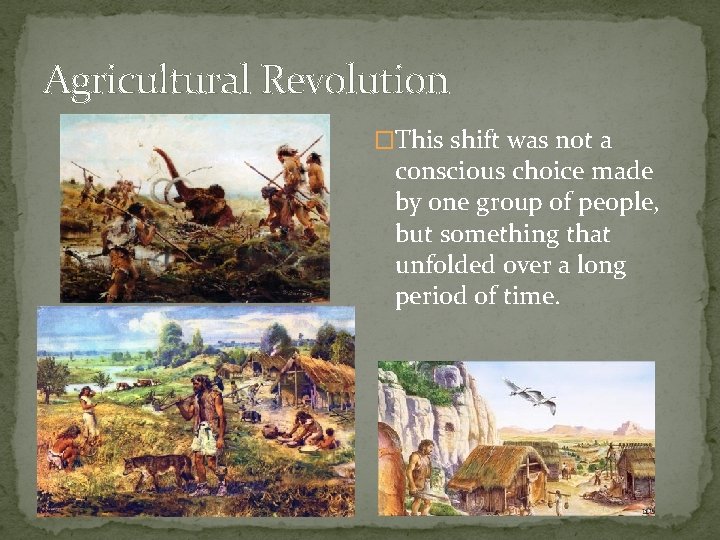 Agricultural Revolution

□This shift was not a conscious choice made by one group of people, but something that unfolded over a long period of time.